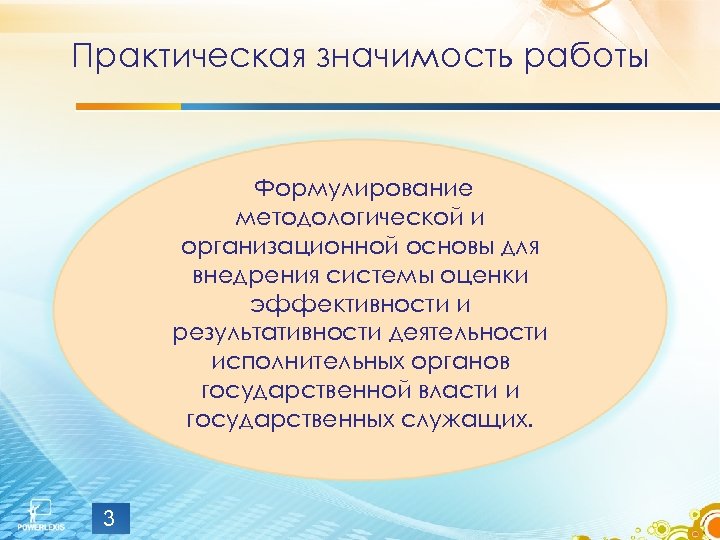 Практическая значимость работы

Формулирование методологической и организационной основы для внедрения системы оценки эффективности и результативности деятельности исполнительных органов государственной власти и государственных служащих.

POWERLEXIS

3